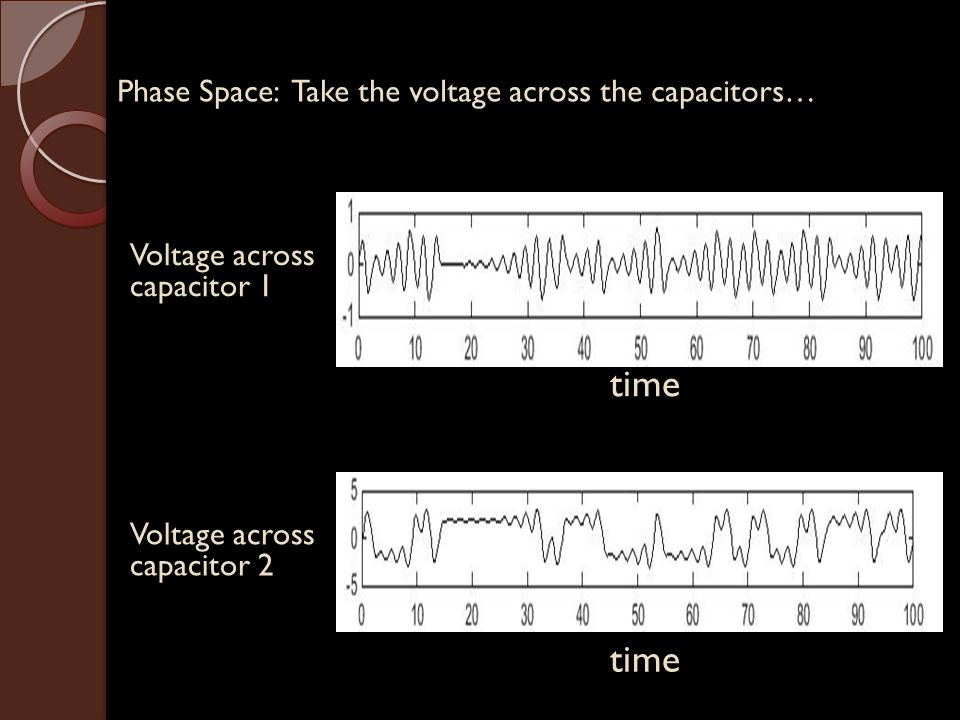 Phase Space: Take the voltage across the capacitors…

Voltage across capacitor 1

1
0
-1
0 10 20 30 40 50 60 70 80 90 100

time

Voltage across capacitor 2

5
0
-5
0 10 20 30 40 50 60 70 80 90 100

time